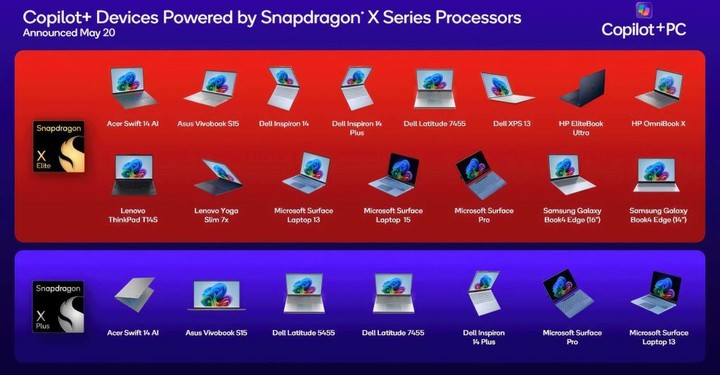 Copilot+ Devices Powered by Snapdragon® X Series Processors
Announced May 20

Copilot+PC

Snapdragon X Elite

Acer Swift 14 AI

Asus Vivobook S15

Dell Inspiron 14

Dell Inspiron 14 Plus

Dell Latitude 7455

Dell XPS 13

HP EliteBook Ultra

HP OmniBook X

Lenovo ThinkPad T14S

Lenovo Yoga Slim 7x

Microsoft Surface Laptop 13

Microsoft Surface Laptop 15

Microsoft Surface Pro

Samsung Galaxy Book4 Edge (16")

Samsung Galaxy Book4 Edge (14")

Snapdragon X Plus

Acer Swift 14 AI

Asus Vivobook S15

Dell Latitude 5455

Dell Latitude 7455

Dell Inspiron 14 Plus

Microsoft Surface Pro

Microsoft Surface Laptop 13